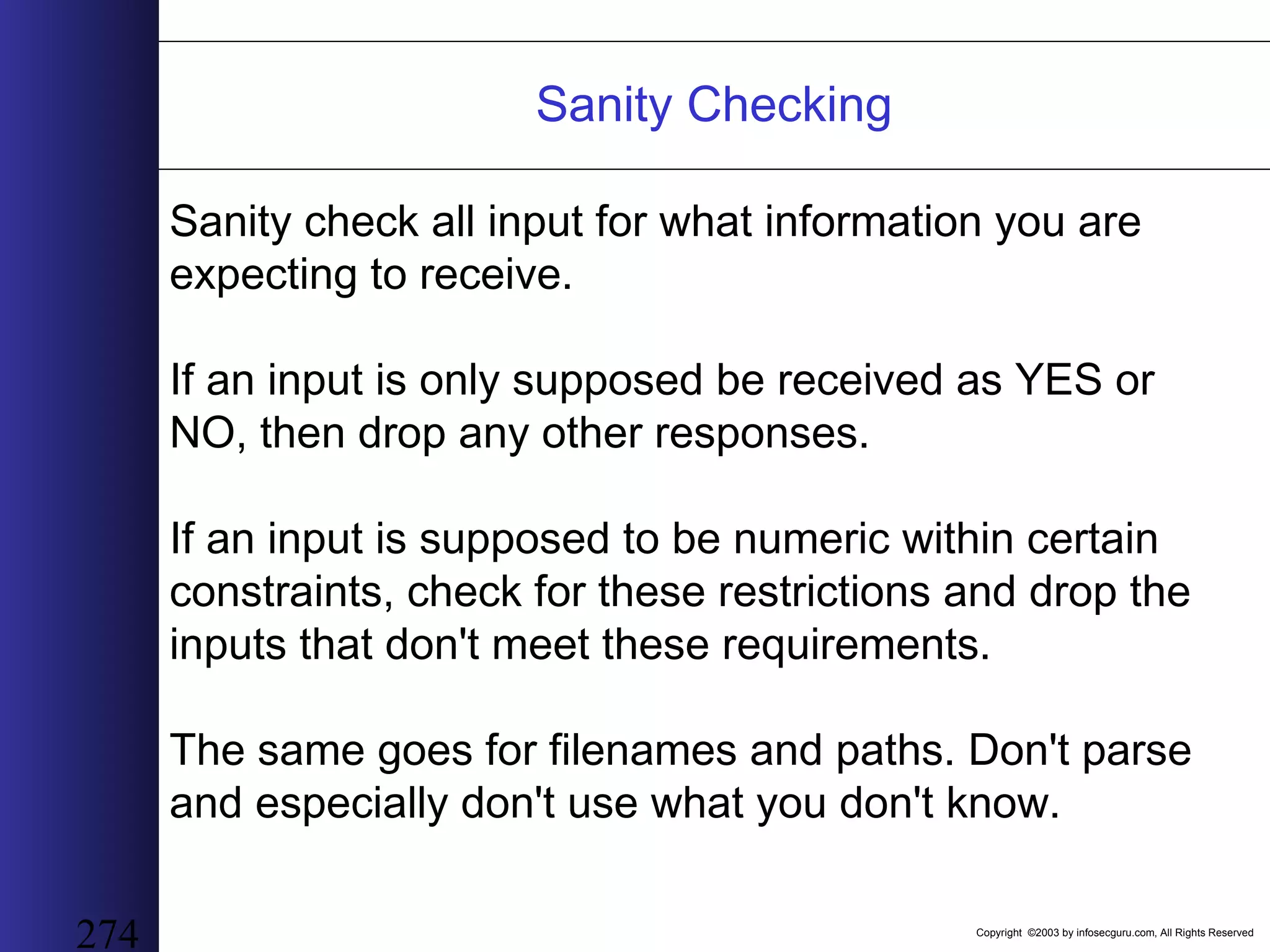 Sanity Checking

Sanity check all input for what information you are expecting to receive.

If an input is only supposed be received as YES or NO, then drop any other responses.

If an input is supposed to be numeric within certain constraints, check for these restrictions and drop the inputs that don't meet these requirements.

The same goes for filenames and paths. Don't parse and especially don't use what you don't know.

274

Copyright ©2003 by infosecguru.com, All Rights Reserved